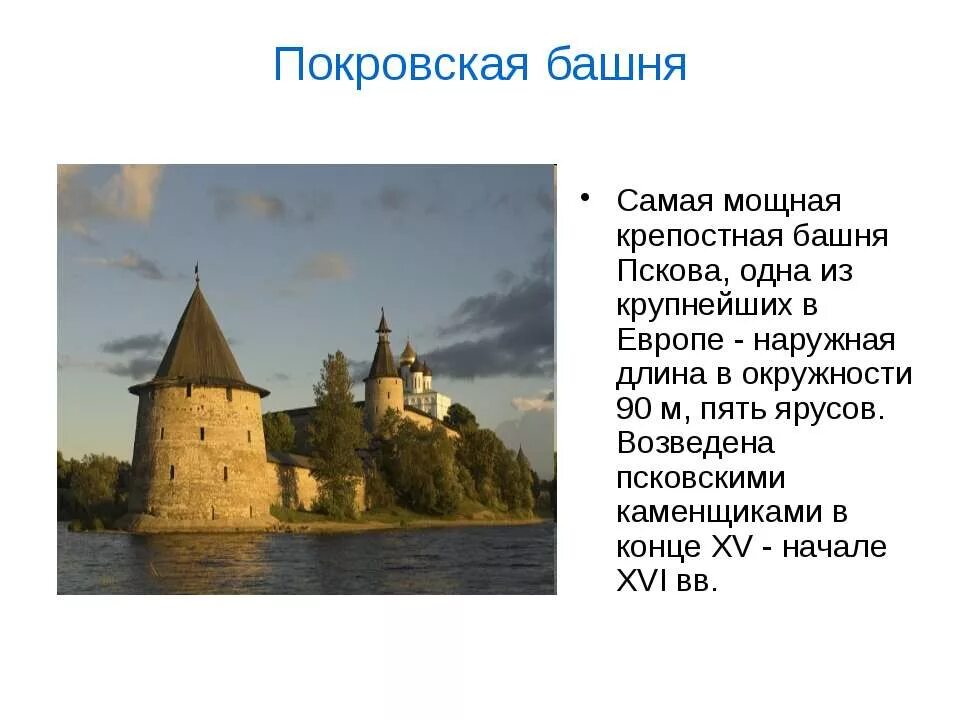 Покровская башня

• Самая мощная крепостная башня Пскова, одна из крупнейших в Европе - наружная длина в окружности 90 м, пять ярусов. Возведена псковскими каменщиками в конце XV - начале XVI вв.